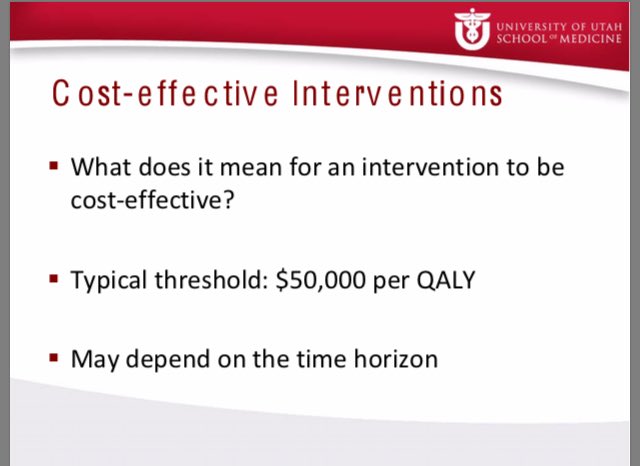 UNIVERSITY OF UTAH
SCHOOL OF MEDICINE

Cost-effective Interventions

▪ What does it mean for an intervention to be cost-effective?

▪ Typical threshold: \$50,000 per QALY

▪ May depend on the time horizon